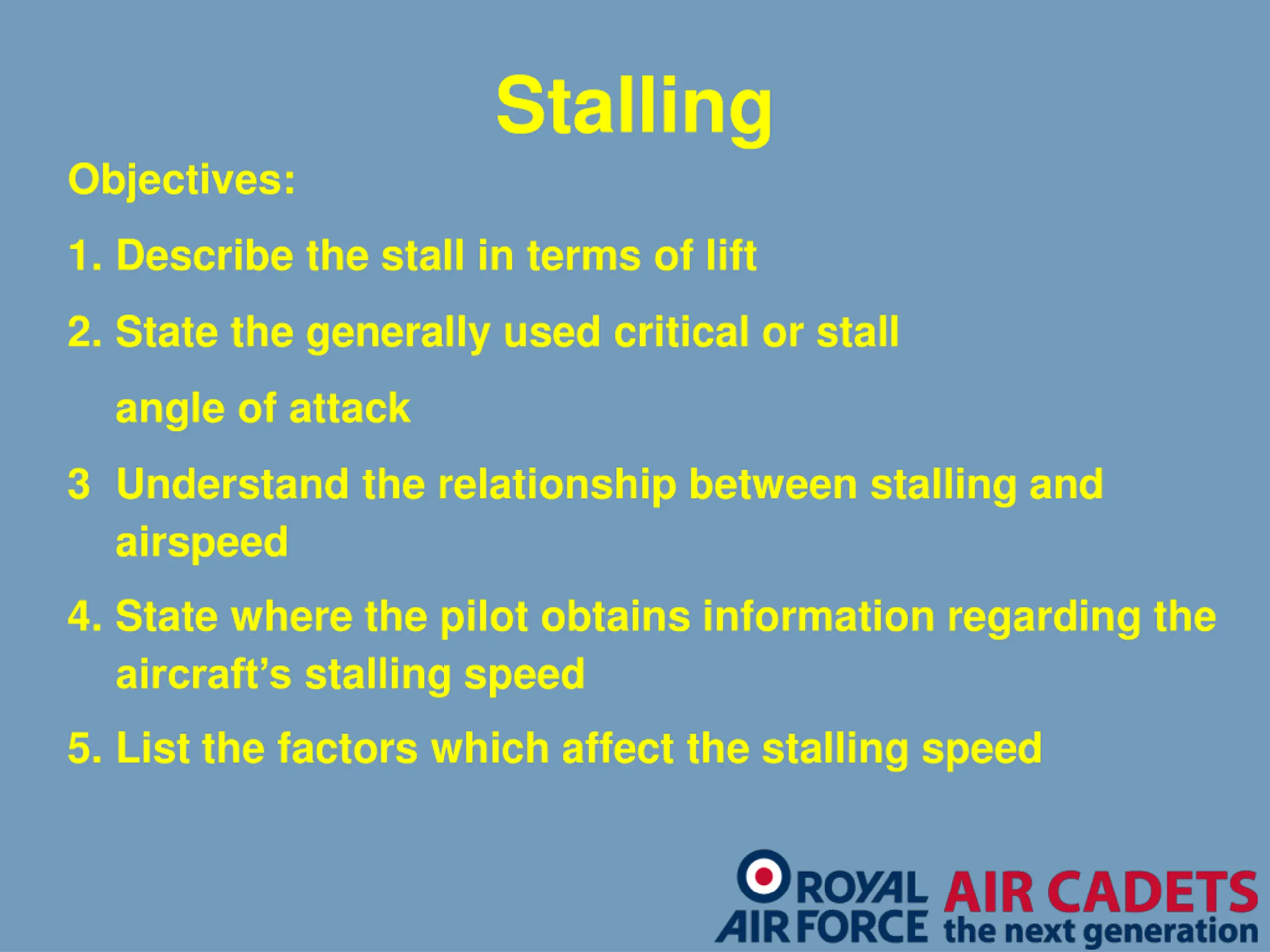 Stalling

Objectives:

1. Describe the stall in terms of lift

2. State the generally used critical or stall angle of attack

3 Understand the relationship between stalling and airspeed

4. State where the pilot obtains information regarding the aircraft's stalling speed

5. List the factors which affect the stalling speed

ROYAL AIR FORCE AIR CADETS the next generation